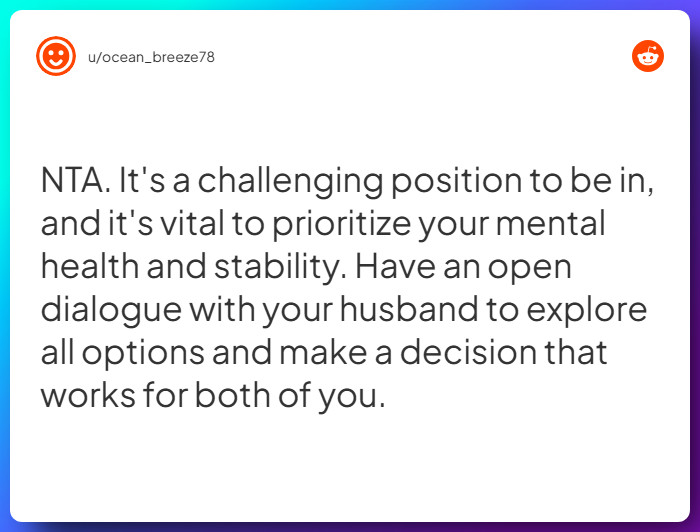 u/ocean_breeze78

NTA. It's a challenging position to be in, and it's vital to prioritize your mental health and stability. Have an open dialogue with your husband to explore all options and make a decision that works for both of you.